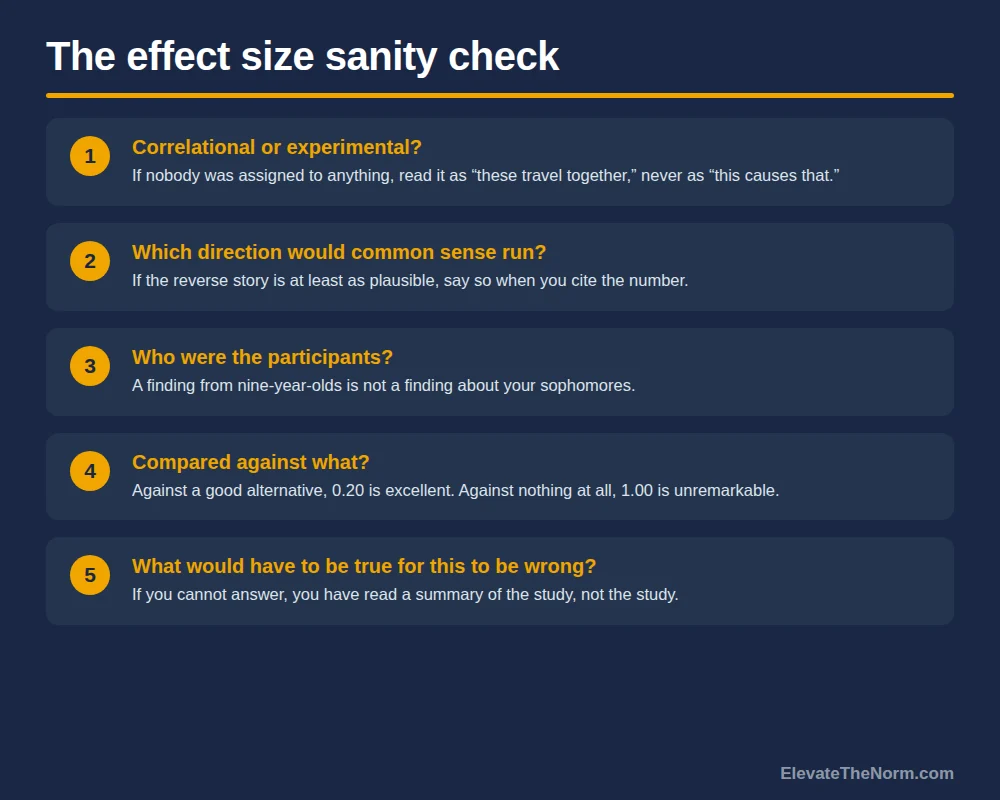 The effect size sanity check

1

Correlational or experimental?

If nobody was assigned to anything, read it as "these travel together," never as "this causes that."

2

Which direction would common sense run?

If the reverse story is at least as plausible, say so when you cite the number.

3

Who were the participants?

A finding from nine-year-olds is not a finding about your sophomores.

4

Compared against what?

Against a good alternative, 0.20 is excellent. Against nothing at all, 1.00 is unremarkable.

5

What would have to be true for this to be wrong?

If you cannot answer, you have read a summary of the study, not the study.

ElevateTheNorm.com